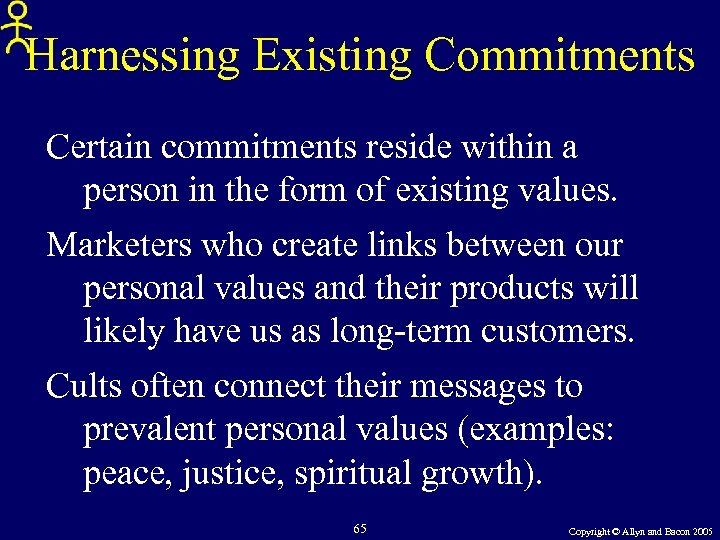 Harnessing Existing Commitments

Certain commitments reside within a person in the form of existing values.

Marketers who create links between our personal values and their products will likely have us as long-term customers.

Cults often connect their messages to prevalent personal values (examples: peace, justice, spiritual growth).

65

Copyright © Allyn and Bacon 2005